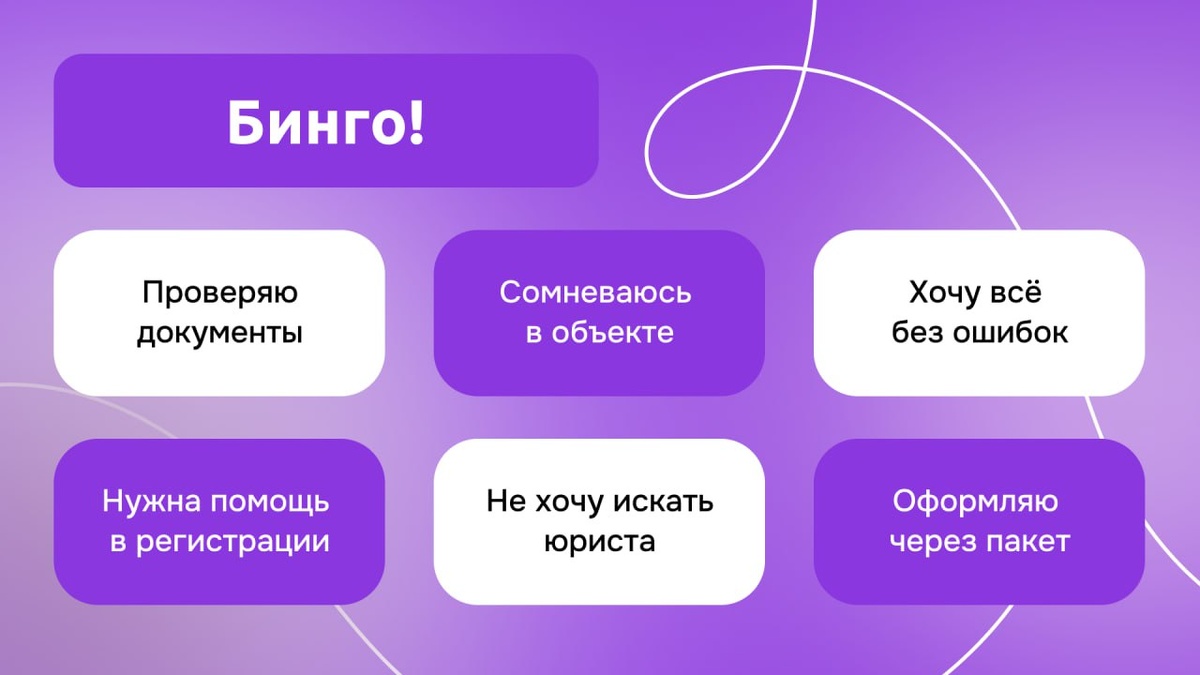 Бинго!

Проверяю документы

Сомневаюсь в объекте

Хочу всё без ошибок

Нужна помощь в регистрации

Не хочу искать юриста

Оформляю через пакет